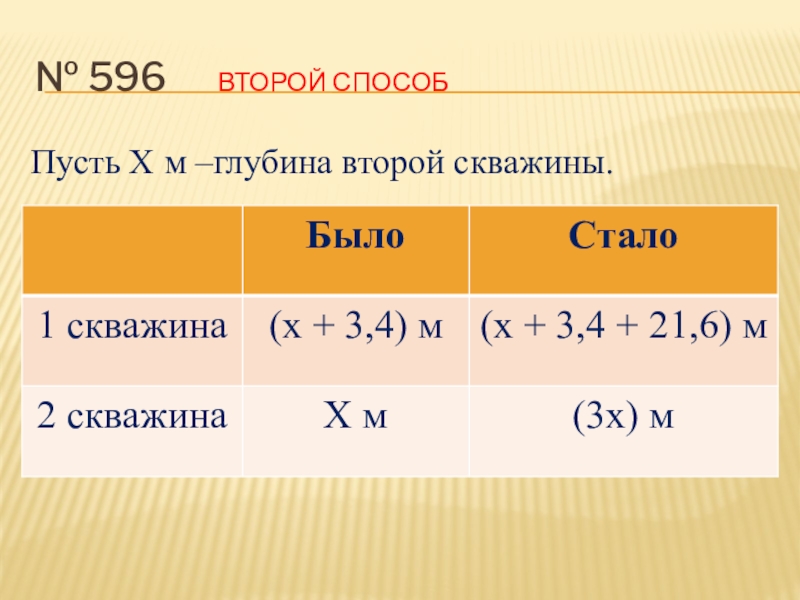 № 596 ВТОРОЙ СПОСОБ

Пусть Х м –глубина второй скважины.

| | Было | Стало |
|---|---|---|
| 1 скважина | (х + 3,4) м | (х + 3,4 + 21,6) м |
| 2 скважина | Х м | (3х) м |